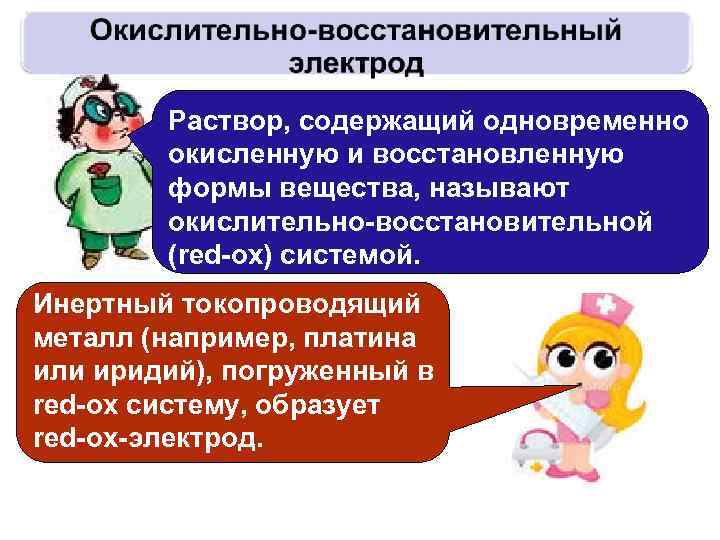 Окислительно-восстановительный электрод

Раствор, содержащий одновременно окисленную и восстановленную формы вещества, называют окислительно-восстановительной (red-ox) системой.

Инертный токопроводящий металл (например, платина или иридий), погруженный в red-ox систему, образует red-ox-электрод.